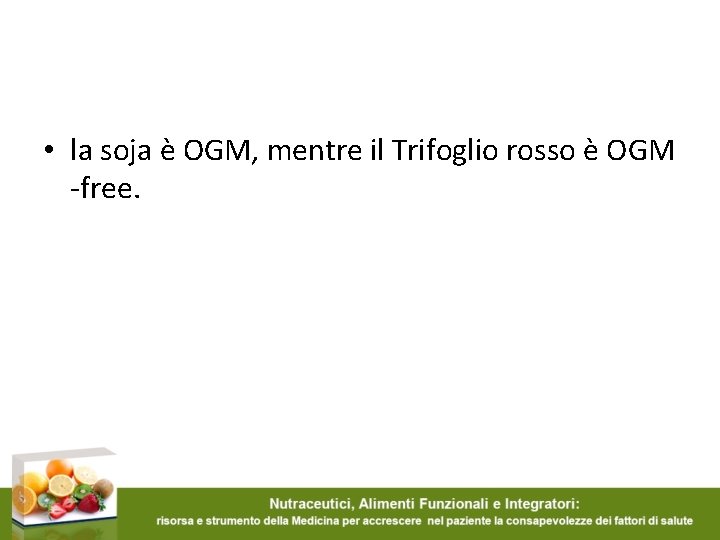 • la soja è OGM, mentre il Trifoglio rosso è OGM -free.

Nutraceutici, Alimenti Funzionali e Integratori:
risorsa e strumento della Medicina per accrescere nel paziente la consapevolezze dei fattori di salute